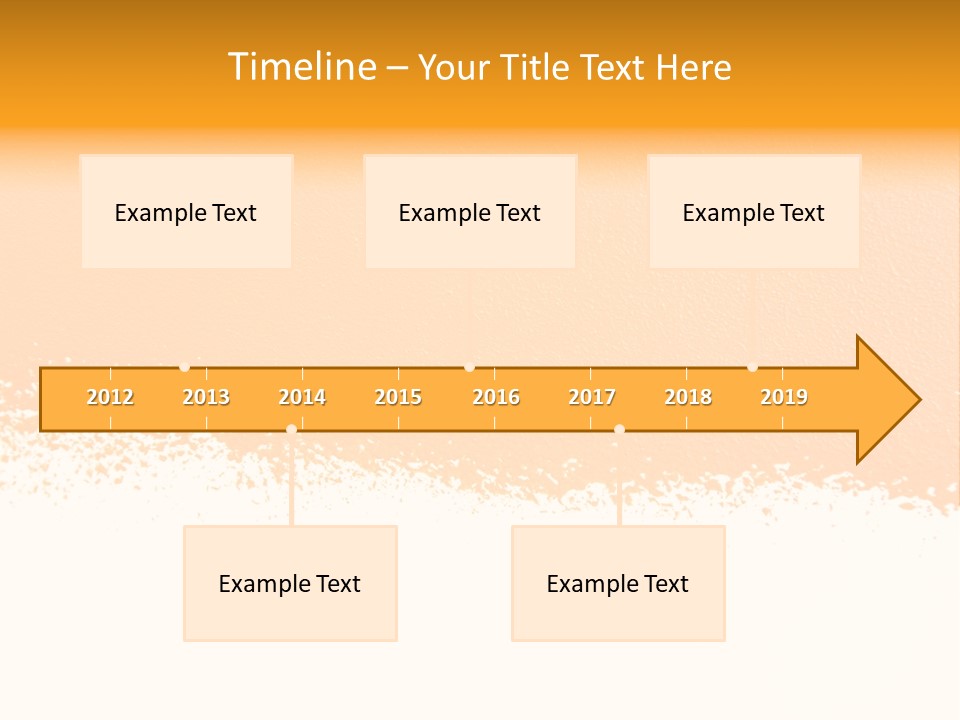 Timeline – Your Title Text Here

Example Text

Example Text

Example Text

2012 2013 2014 2015 2016 2017 2018 2019

Example Text

Example Text